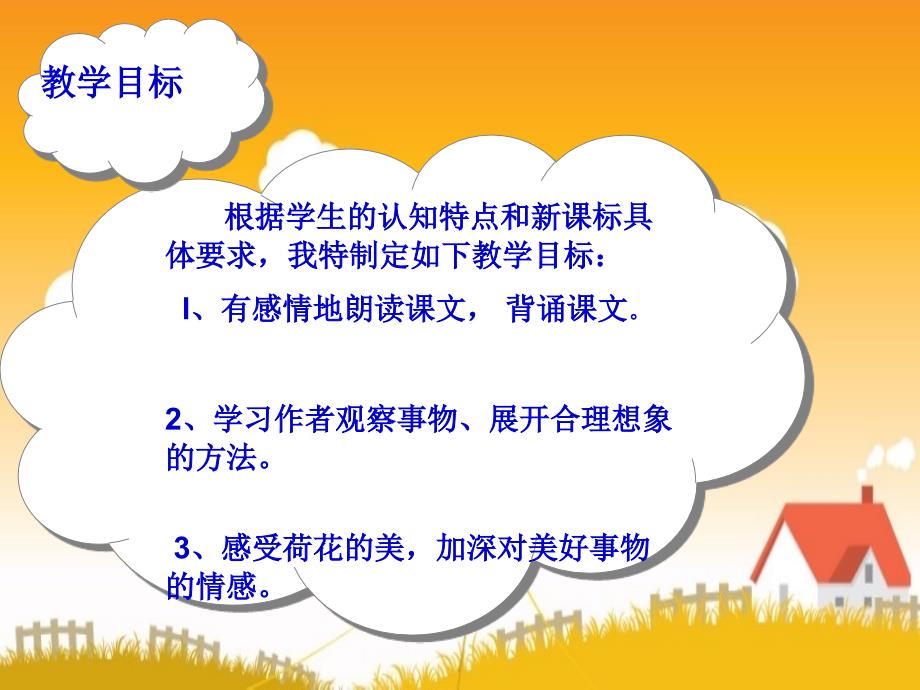 教学目标

根据学生的认知特点和新课标具体要求，我特制定如下教学目标：

I、有感情地朗读课文， 背诵课文.

2、学习作者观察事物、展开合理想象的方法。

3、感受荷花的美，加深对美好事物的情感。